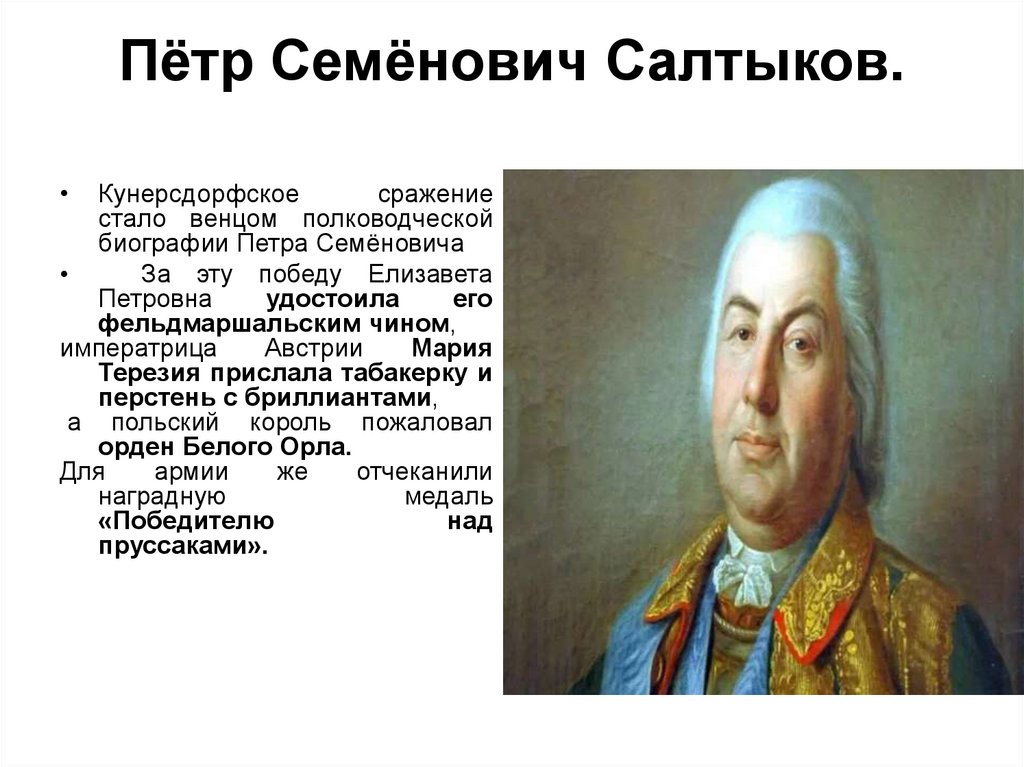 Пётр Семёнович Салтыков.

• Кунерсдорфское сражение стало венцом полководческой биографии Петра Семёновича

• За эту победу Елизавета Петровна удостоила его фельдмаршальским чином, императрица Австрии Мария Терезия прислала табакерку и перстень с бриллиантами, а польский король пожаловал орден Белого Орла. Для армии же отчеканили наградную медаль «Победителю над пруссаками».